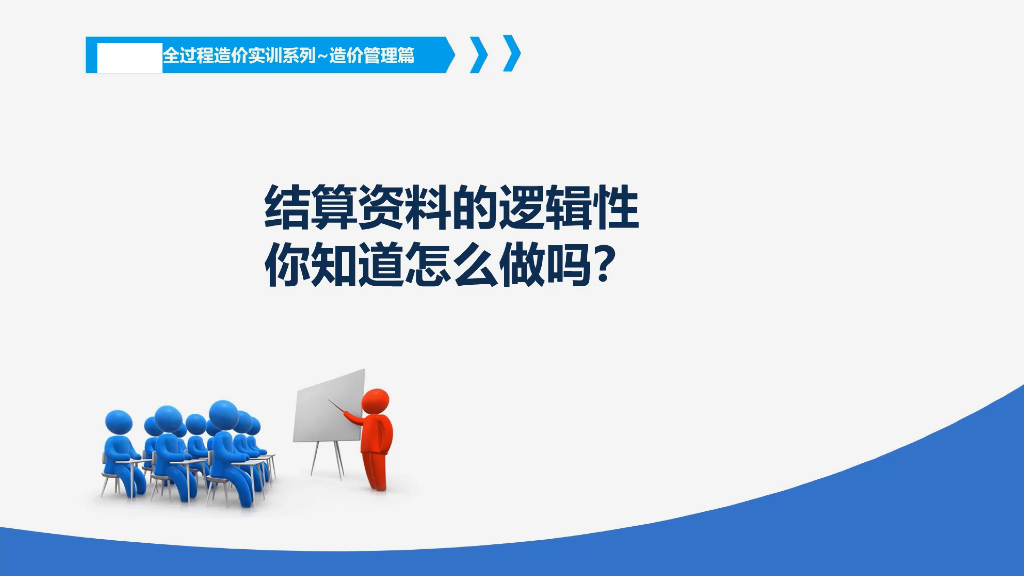 全过程造价实训系列~造价管理篇

结算资料的逻辑性
你知道怎么做吗？